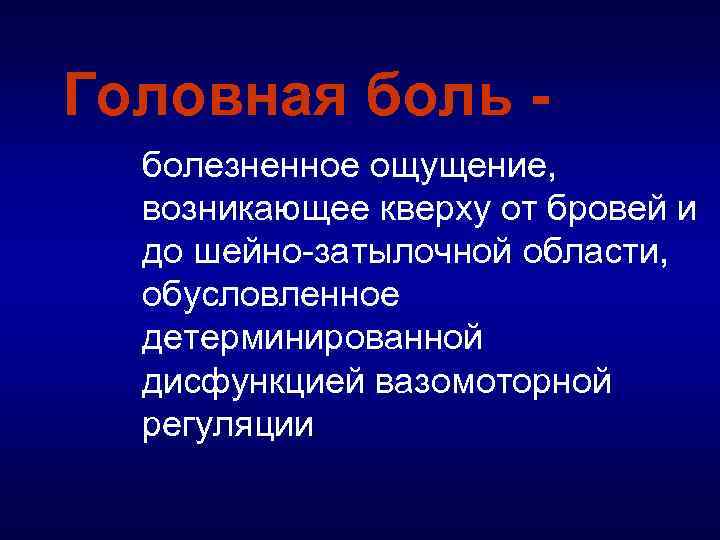 Головная боль -

болезненное ощущение, возникающее кверху от бровей и до шейно-затылочной области, обусловленное детерминированной дисфункцией вазомоторной регуляции